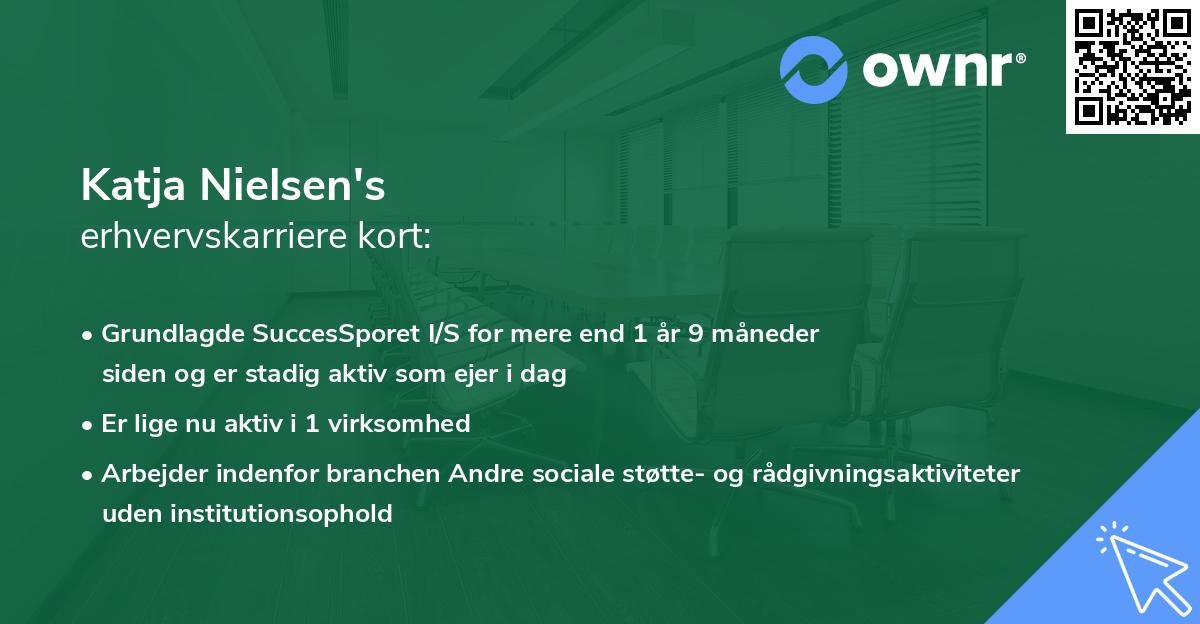 ownr®

Katja Nielsen's
erhvervskarriere kort:

• Grundlagde SuccesSporet I/S for mere end 1 år 9 måneder siden og er stadig aktiv som ejer i dag
• Er lige nu aktiv i 1 virksomhed
• Arbejder indenfor branchen Andre sociale støtte- og rådgivningsaktiviteter uden institutionsophold